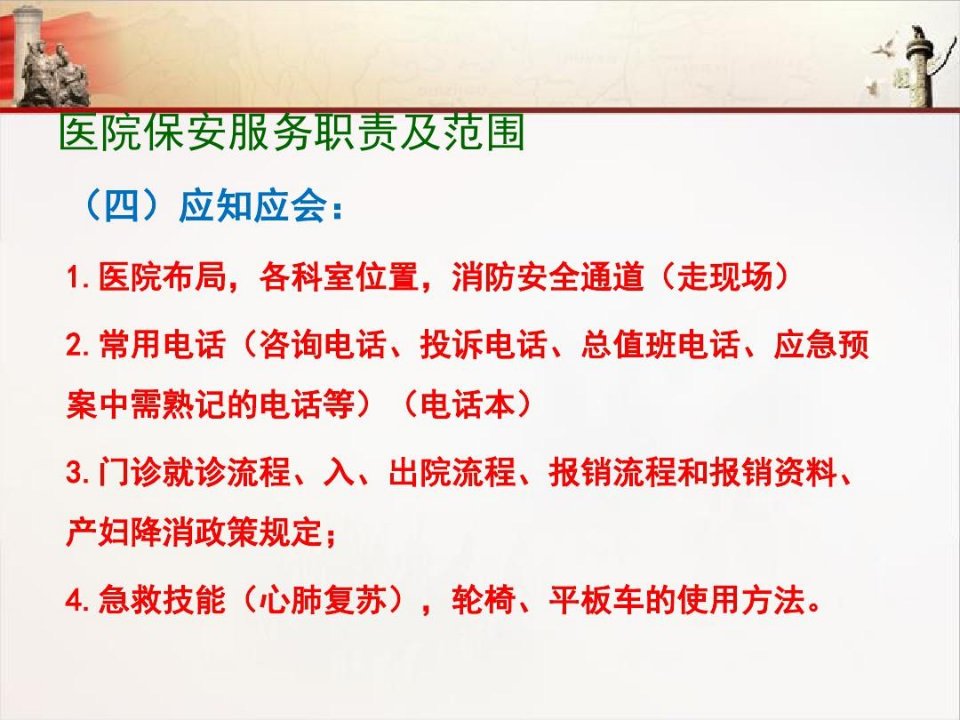 医院保安服务职责及范围

（四）应知应会：

1. 医院布局，各科室位置，消防安全通道（走现场）

2. 常用电话（咨询电话、投诉电话、总值班电话、应急预案中需熟记的电话等）（电话本）

3. 门诊就诊流程、入、出院流程、报销流程和报销资料、产妇降消政策规定；

4. 急救技能（心肺复苏），轮椅、平板车的使用方法。